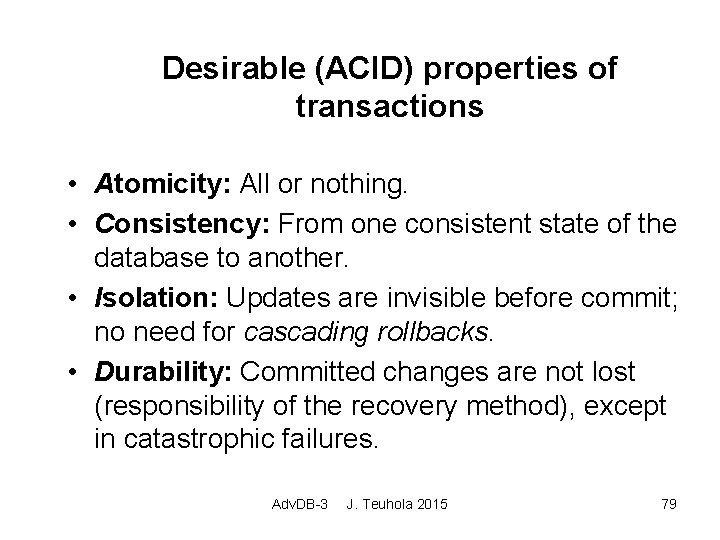 Desirable (ACID) properties of transactions

• Atomicity: All or nothing.
• Consistency: From one consistent state of the database to another.
• Isolation: Updates are invisible before commit; no need for cascading rollbacks.
• Durability: Committed changes are not lost (responsibility of the recovery method), except in catastrophic failures.

AdvDB-3 J. Teuhola 2015 79